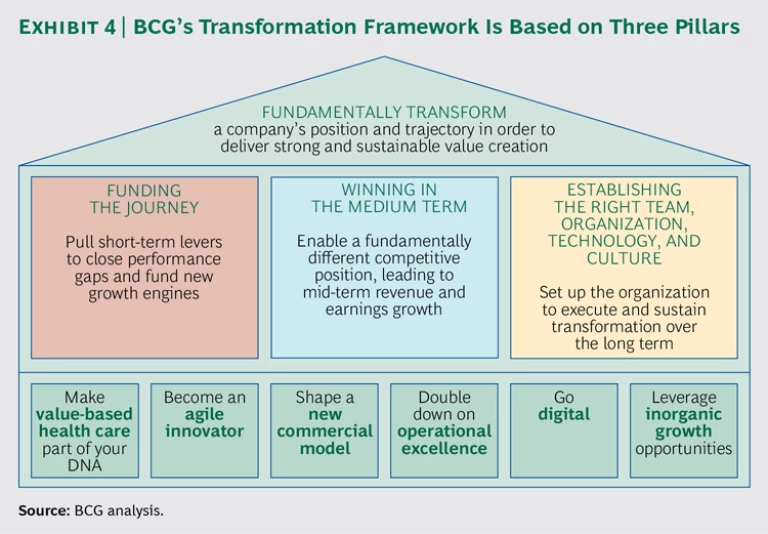 EXHIBIT 4 | BCG's Transformation Framework Is Based on Three Pillars

FUNDAMENTALLY TRANSFORM
a company's position and trajectory in order to deliver strong and sustainable value creation

FUNDING THE JOURNEY

Pull short-term levers to close performance gaps and fund new growth engines

WINNING IN THE MEDIUM TERM

Enable a fundamentally different competitive position, leading to mid-term revenue and earnings growth

ESTABLISHING THE RIGHT TEAM, ORGANIZATION, TECHNOLOGY, AND CULTURE

Set up the organization to execute and sustain transformation over the long term

Make value-based health care part of your DNA

Become an agile innovator

Shape a new commercial model

Double down on operational excellence

Go digital

Leverage inorganic growth opportunities

Source: BCG analysis.